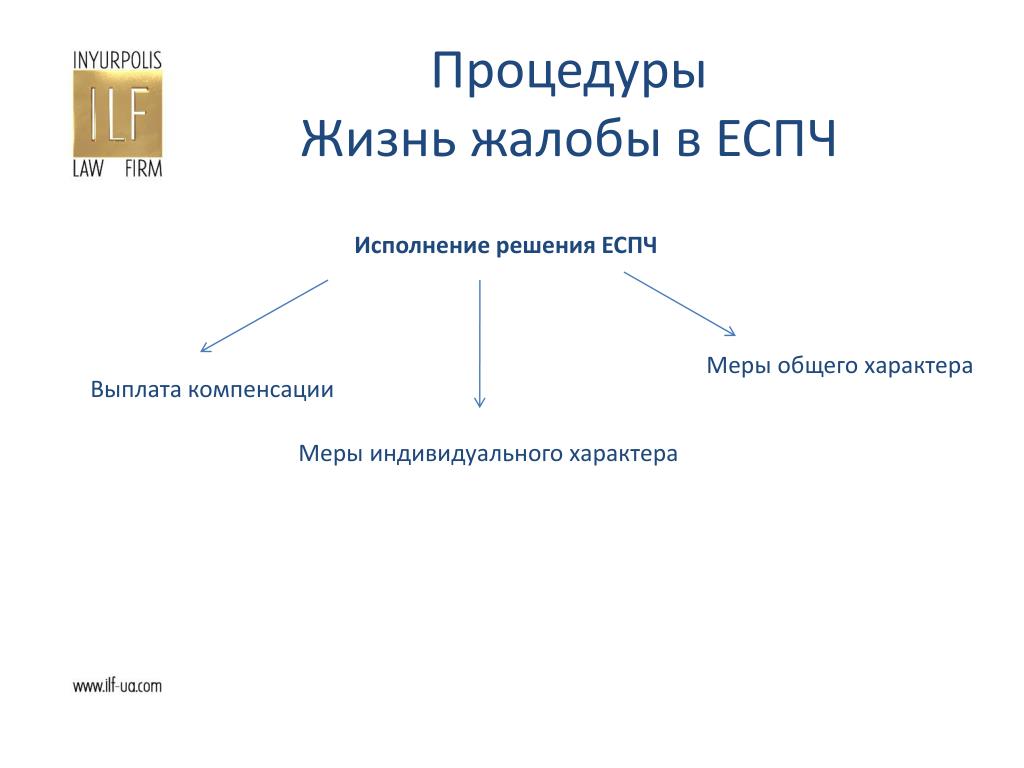 INYURPOLIS
ILF
LAW FIRM

Процедуры
Жизнь жалобы в ЕСПЧ

Исполнение решения ЕСПЧ

Выплата компенсации

Меры индивидуального характера

Меры общего характера

www.ilf-ua.com